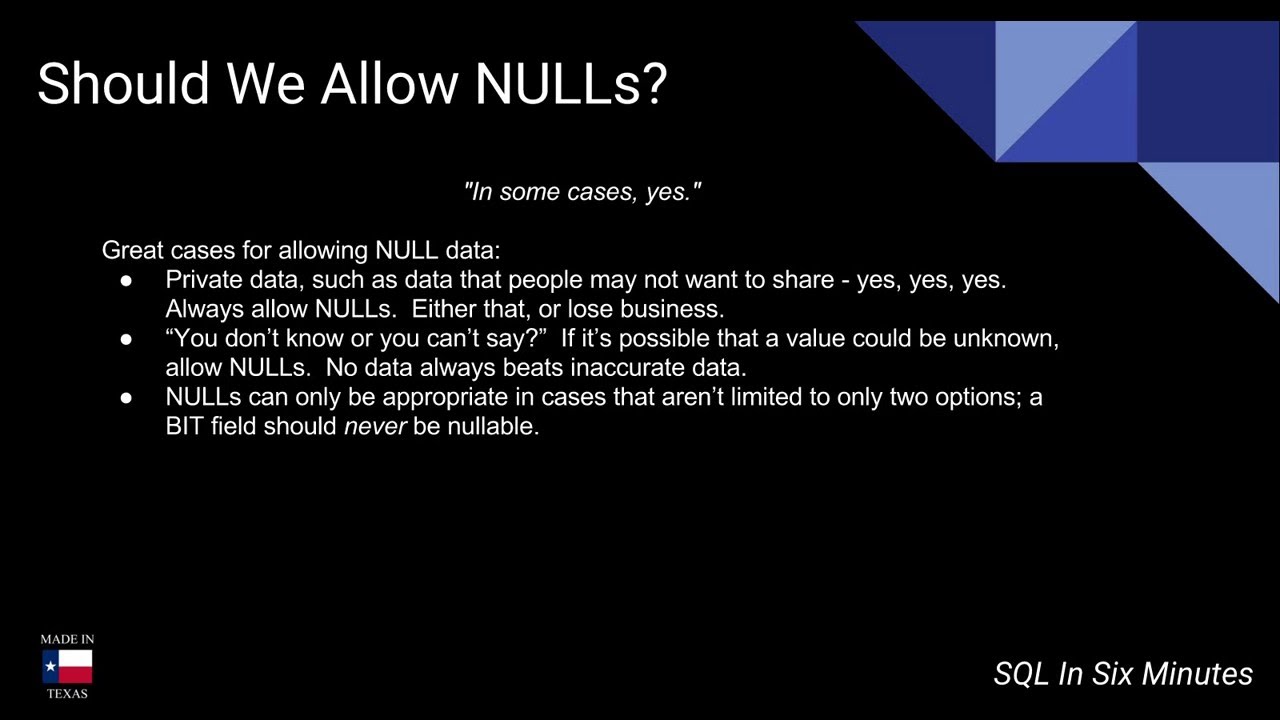 Should We Allow NULLs?

"In some cases, yes."

Great cases for allowing NULL data:
● Private data, such as data that people may not want to share - yes, yes, yes. Always allow NULLs. Either that, or lose business.
● “You don’t know or you can’t say?” If it’s possible that a value could be unknown, allow NULLs. No data always beats inaccurate data.
● NULLs can only be appropriate in cases that aren’t limited to only two options; a BIT field should never be nullable.

MADE IN
TEXAS

SQL In Six Minutes